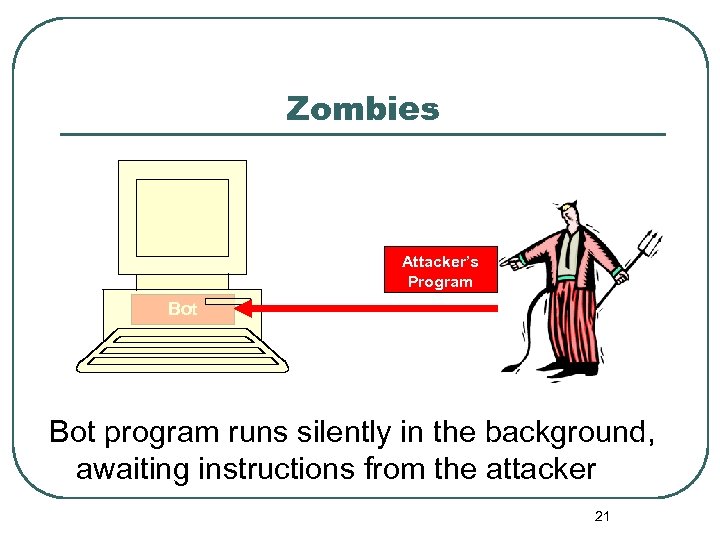 Zombies

Bot

Attacker's Program

Bot program runs silently in the background, awaiting instructions from the attacker

21